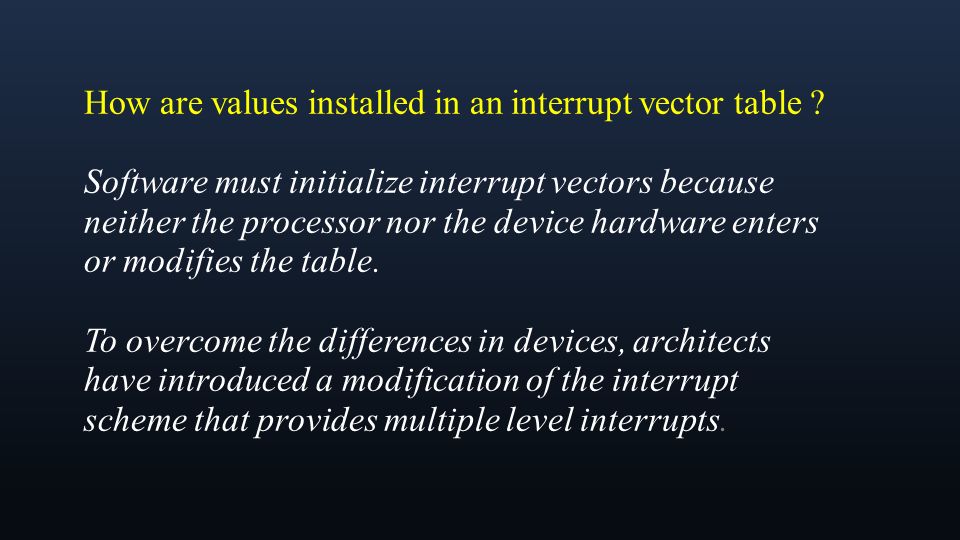 How are values installed in an interrupt vector table ?

Software must initialize interrupt vectors because neither the processor nor the device hardware enters or modifies the table.

To overcome the differences in devices, architects have introduced a modification of the interrupt scheme that provides multiple level interrupts.